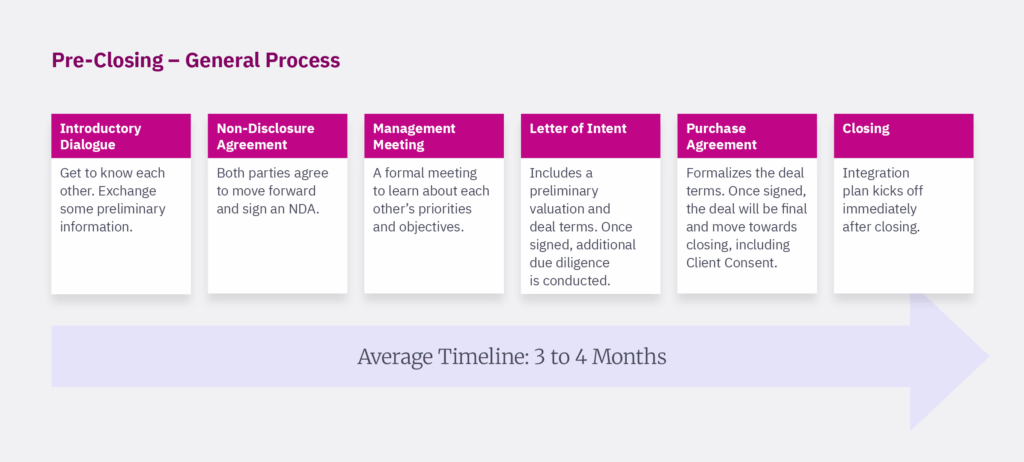 Pre-Closing – General Process

Introductory Dialogue

Get to know each other. Exchange some preliminary information.

Non-Disclosure Agreement

Both parties agree to move forward and sign an NDA.

Management Meeting

A formal meeting to learn about each other's priorities and objectives.

Letter of Intent

Includes a preliminary valuation and deal terms. Once signed, additional due diligence is conducted.

Purchase Agreement

Formalizes the deal terms. Once signed, the deal will be final and move towards closing, including Client Consent.

Closing

Integration plan kicks off immediately after closing.

Average Timeline: 3 to 4 Months